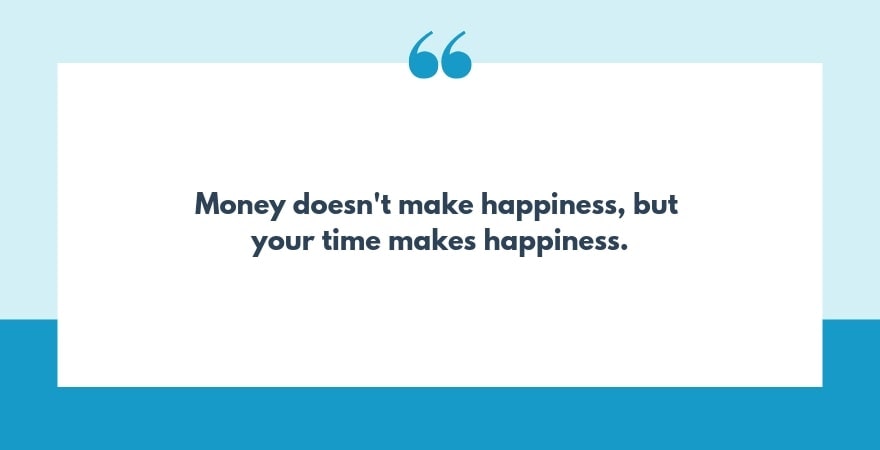 “

Money doesn't make happiness, but your time makes happiness.